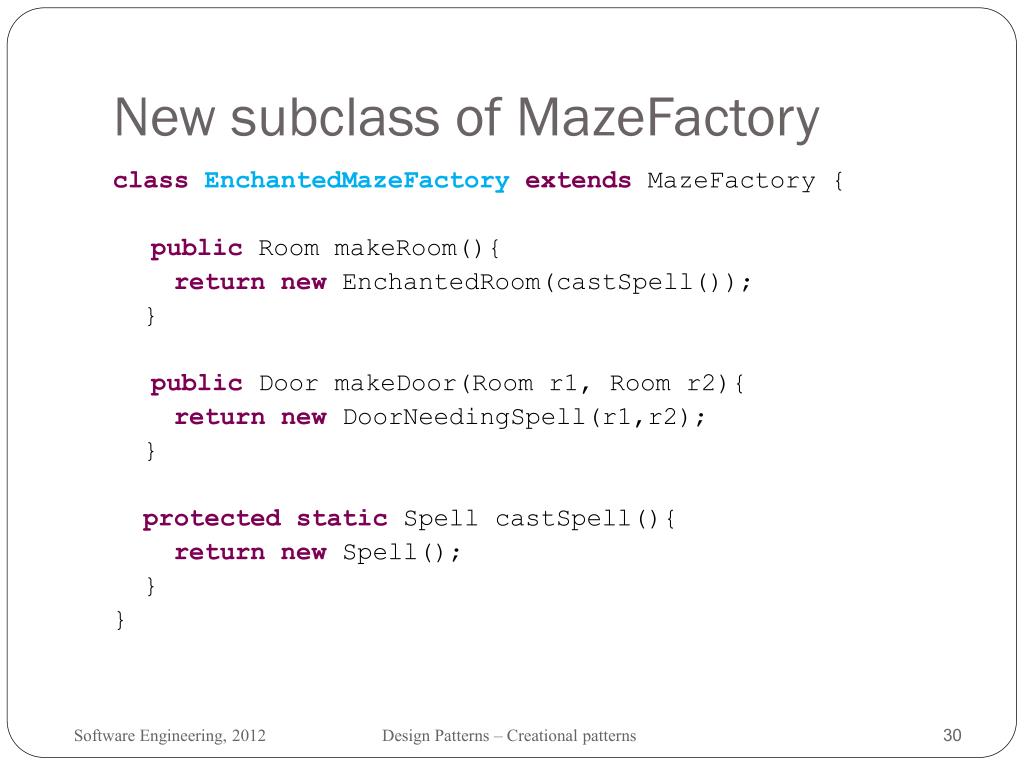 New subclass of MazeFactory

class EnchantedMazeFactory extends MazeFactory {

public Room makeRoom(){
return new EnchantedRoom(castSpell());
}

public Door makeDoor(Room r1, Room r2){
return new DoorNeedingSpell(r1,r2);
}

protected static Spell castSpell(){
return new Spell();
}
}

Software Engineering, 2012

Design Patterns – Creational patterns

30